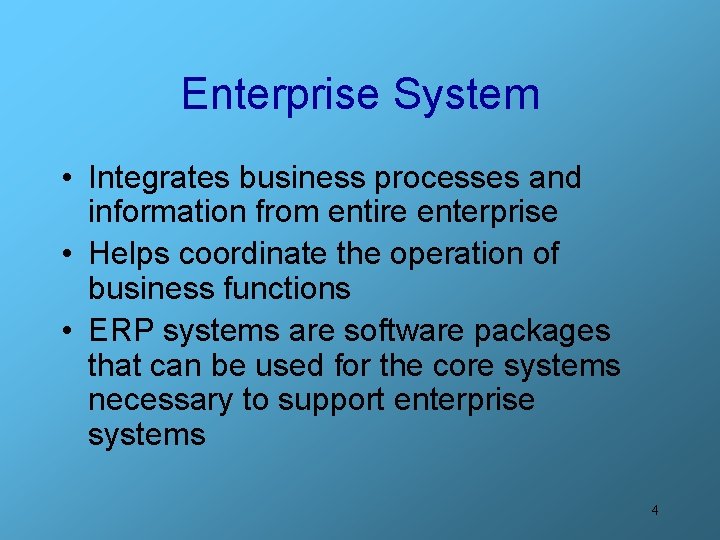 Enterprise System

• Integrates business processes and information from entire enterprise
• Helps coordinate the operation of business functions
• ERP systems are software packages that can be used for the core systems necessary to support enterprise systems

4